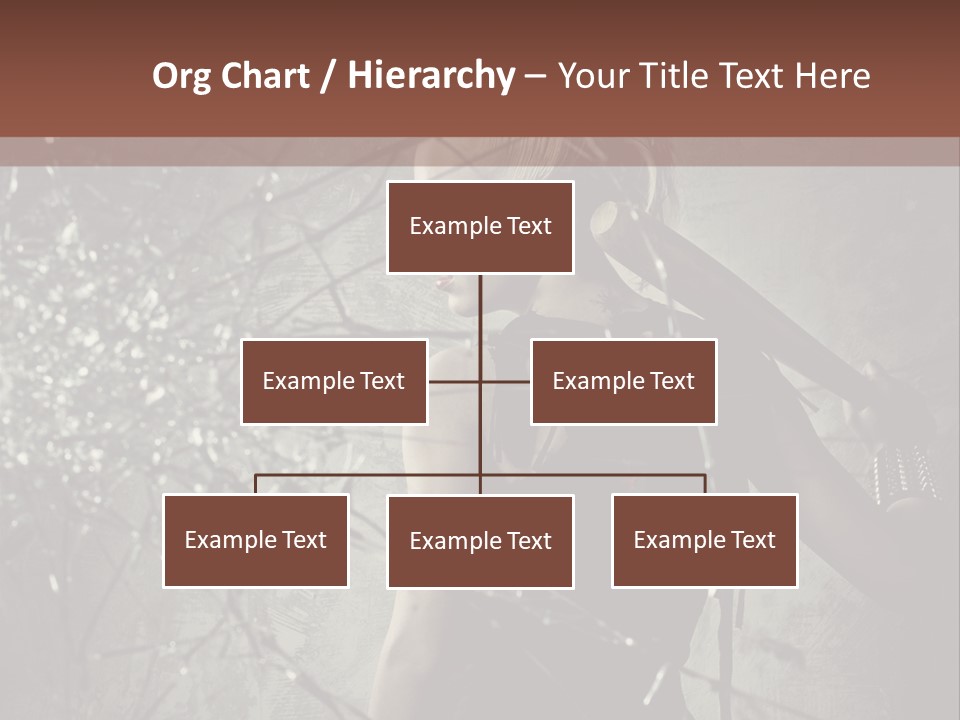 Org Chart / Hierarchy – Your Title Text Here

Example Text

Example Text

Example Text

Example Text

Example Text

Example Text